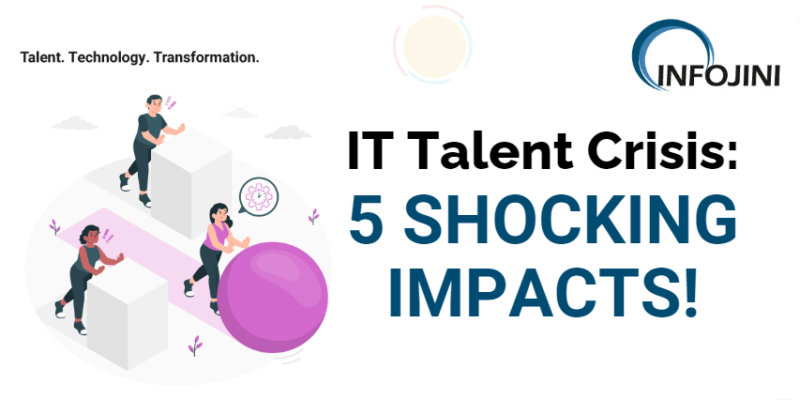 Talent. Technology. Transformation.

INFOJINI

IT Talent Crisis:
5 SHOCKING IMPACTS!